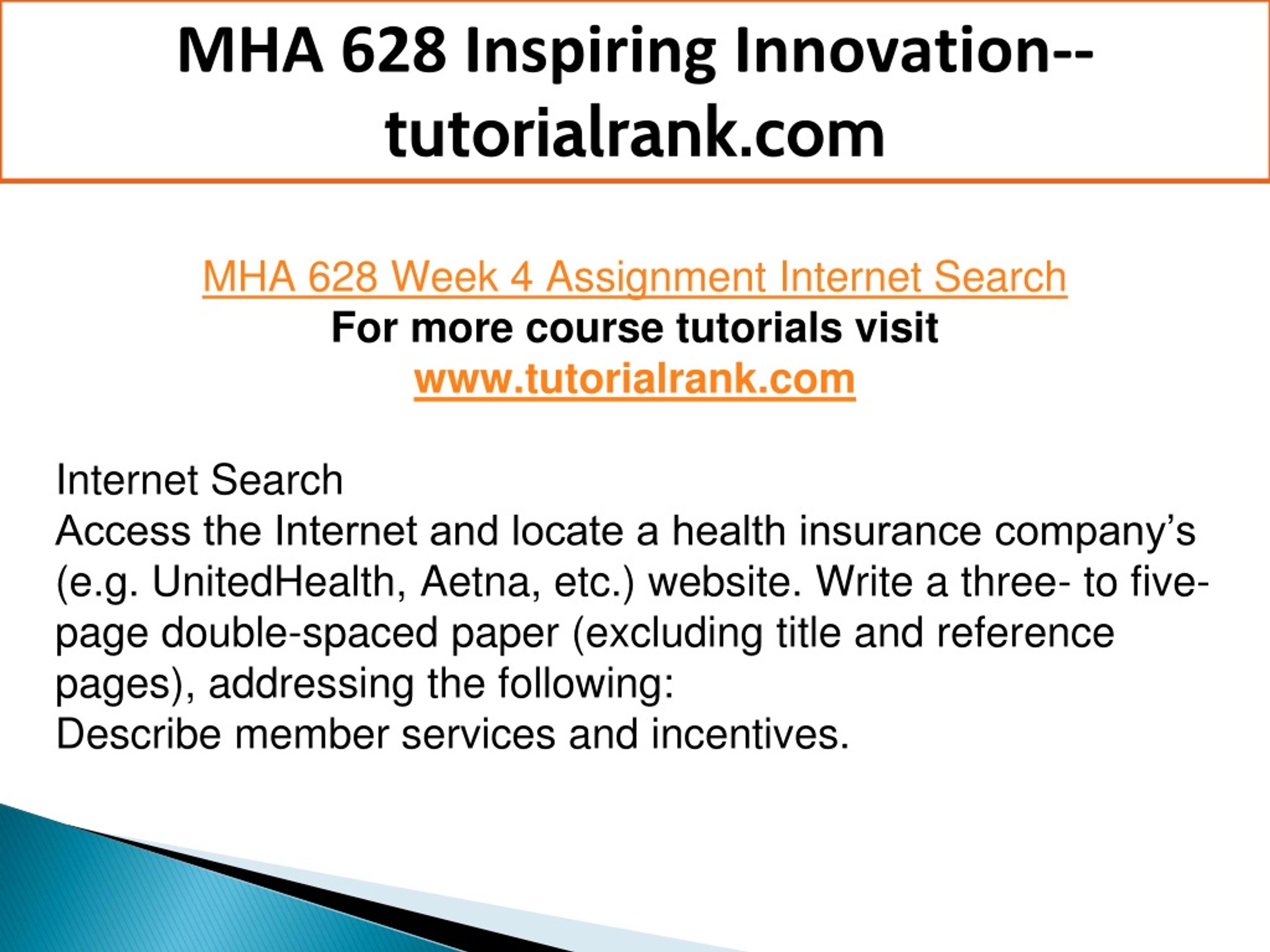 MHA 628 Inspiring Innovation--tutorialrank.com

MHA 628 Week 4 Assignment Internet Search
For more course tutorials visit
www.tutorialrank.com

Internet Search
Access the Internet and locate a health insurance company's (e.g. UnitedHealth, Aetna, etc.) website. Write a three- to five-page double-spaced paper (excluding title and reference pages), addressing the following:
Describe member services and incentives.